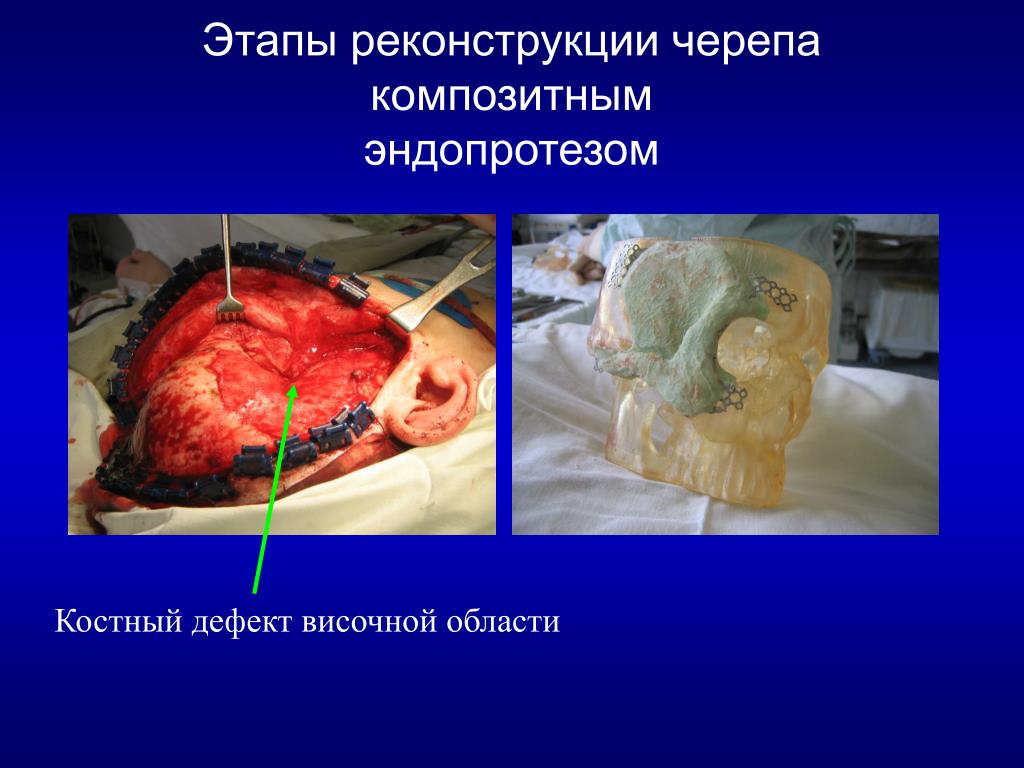 Этапы реконструкции черепа композитным эндопротезом

Костный дефект височной области